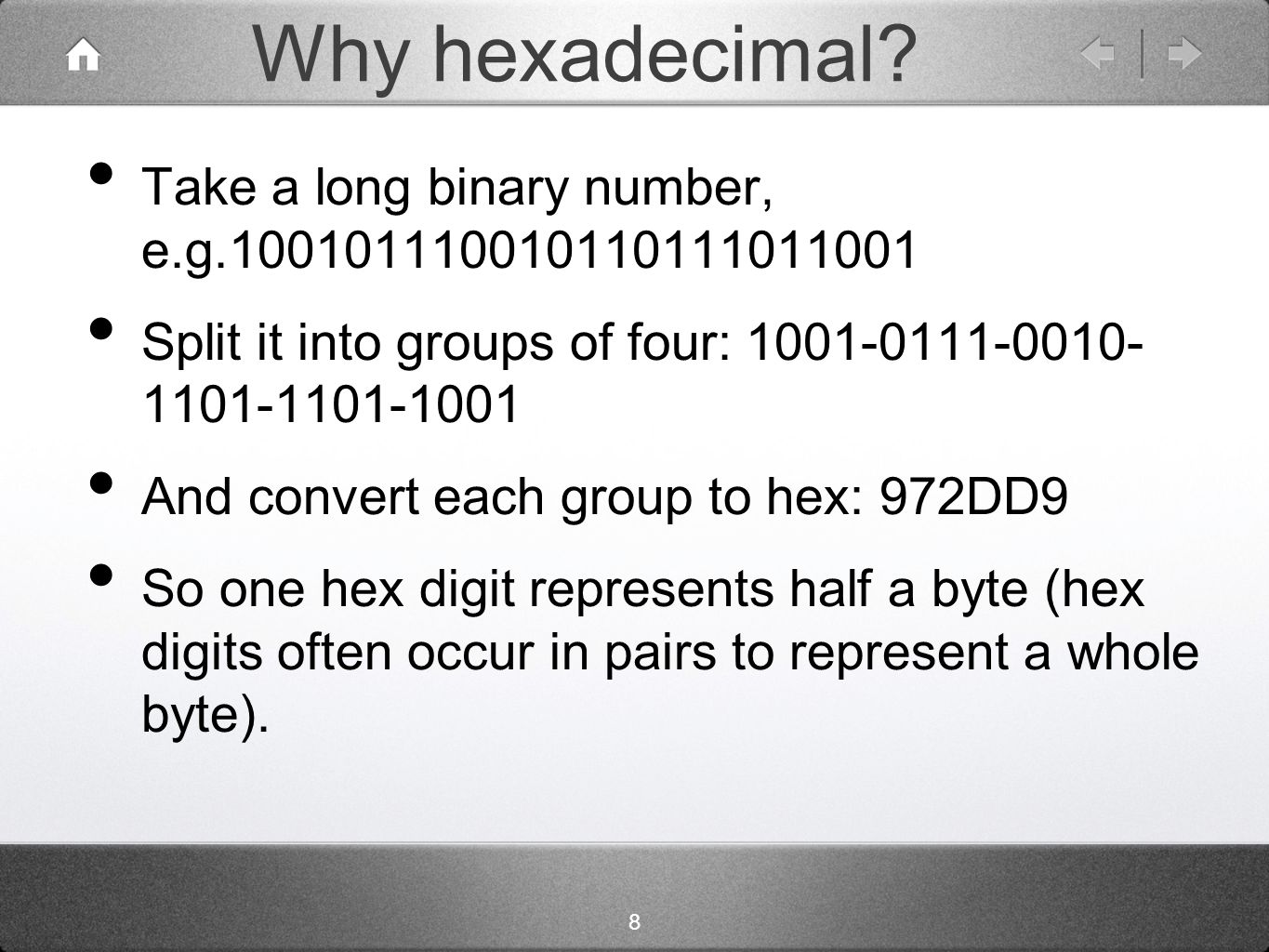 Why hexadecimal?

• Take a long binary number, e.g.100101110010110111011001

• Split it into groups of four: 1001-0111-0010-1101-1101-1001

• And convert each group to hex: 972DD9

• So one hex digit represents half a byte (hex digits often occur in pairs to represent a whole byte).

8